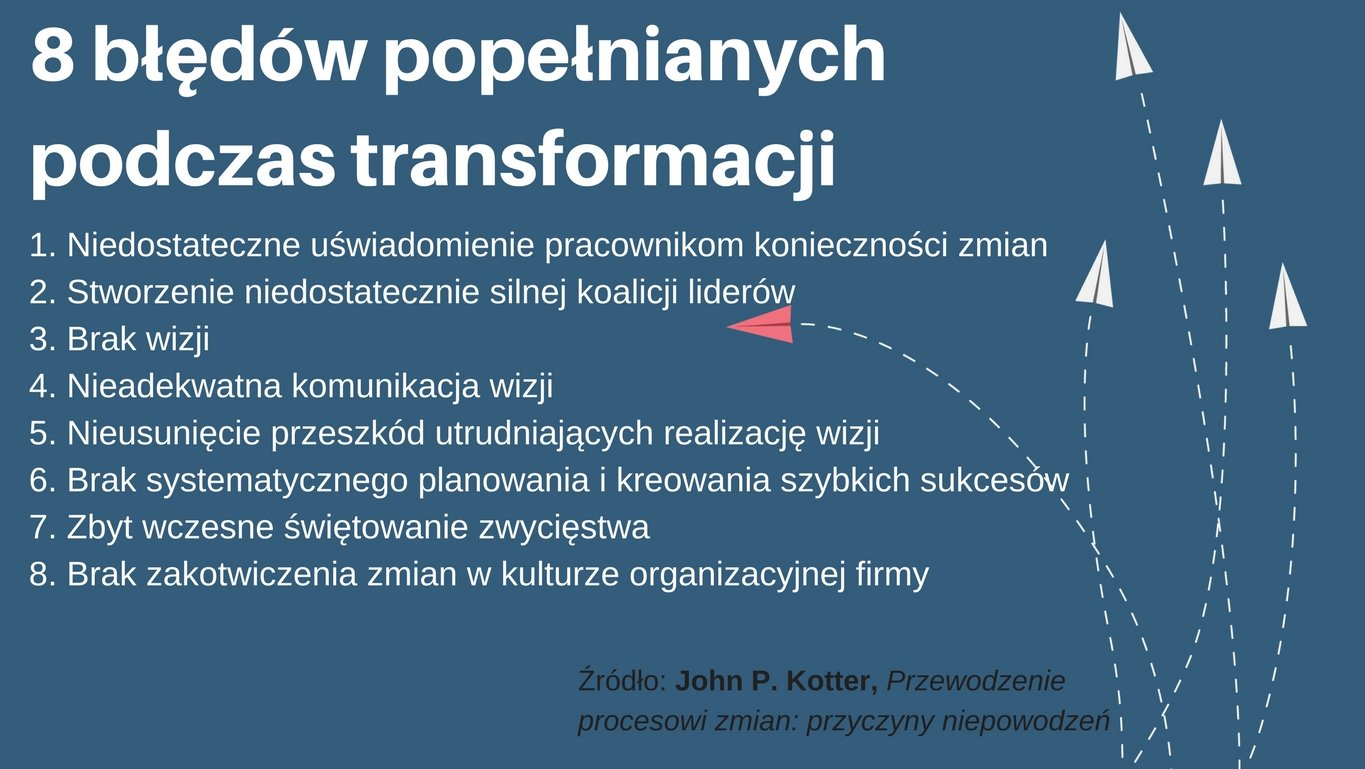 8 błędów popełnianych podczas transformacji

1. Niedostateczne uświadomienie pracownikom konieczności zmian
2. Stworzenie niedostatecznie silnej koalicji liderów
3. Brak wizji
4. Nieadekwatna komunikacja wizji
5. Nieusunięcie przeszkód utrudniających realizację wizji
6. Brak systematycznego planowania i kreowania szybkich sukcesów
7. Zbyt wczesne świętowanie zwycięstwa
8. Brak zakotwiczenia zmian w kulturze organizacyjnej firmy

Źródło: John P. Kotter, Przewodzenie procesowi zmian: przyczyny niepowodzeń